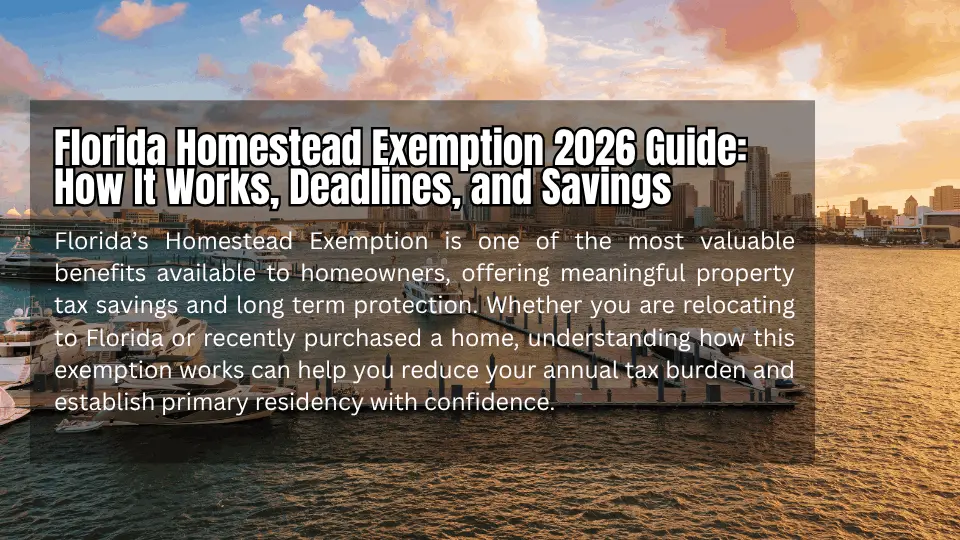 Florida Homestead Exemption 2026 Guide: How It Works, Deadlines, and Savings

Florida's Homestead Exemption is one of the most valuable benefits available to homeowners, offering meaningful property tax savings and long term protection. Whether you are relocating to Florida or recently purchased a home, understanding how this exemption works can help you reduce your annual tax burden and establish primary residency with confidence.